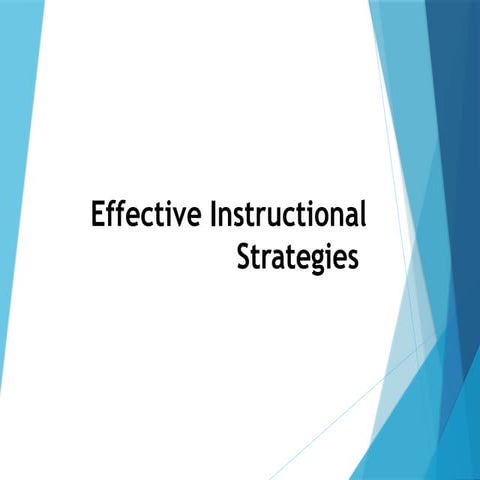 Effective Instructional Strategies